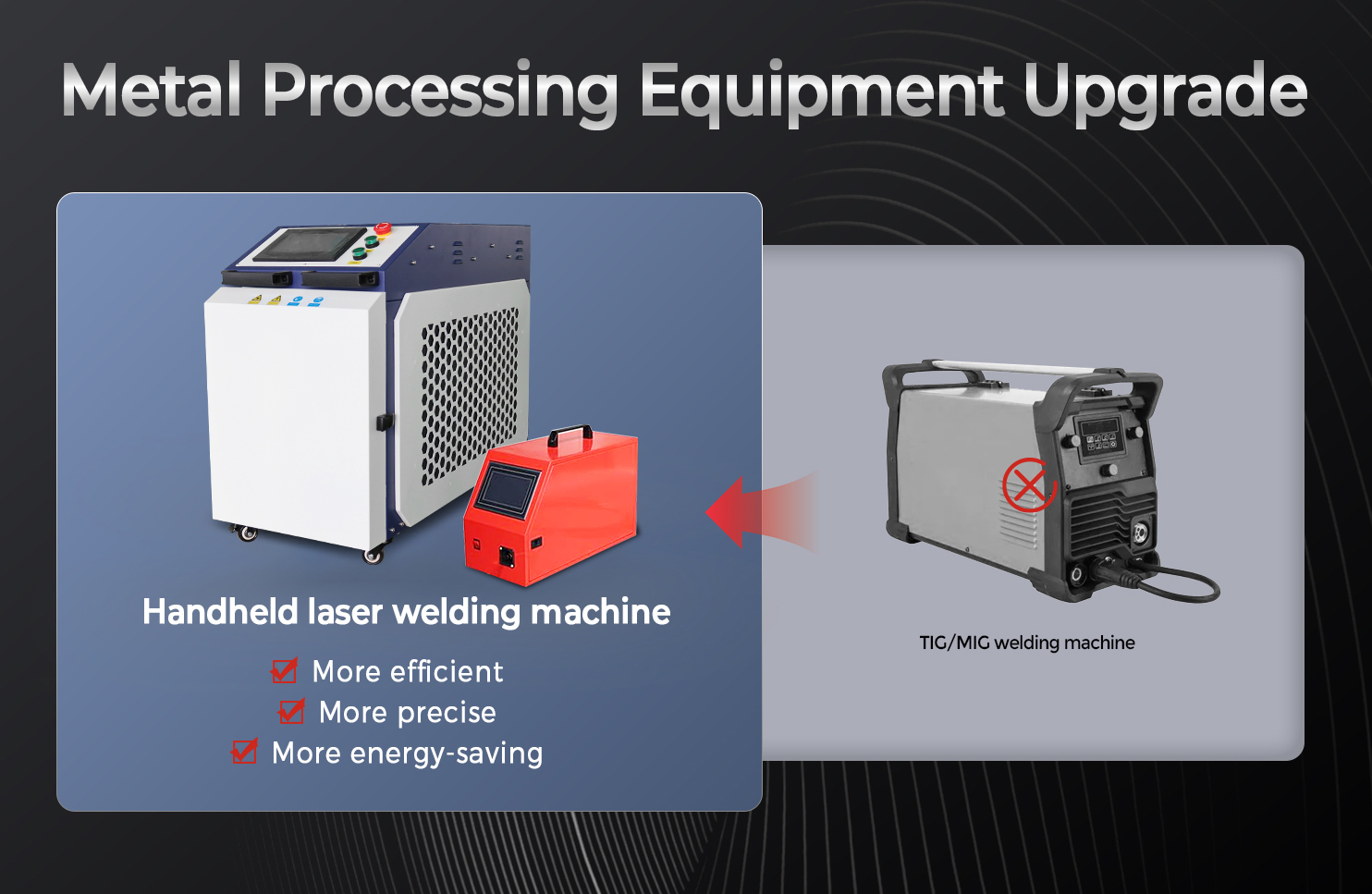 Metal Processing Equipment Upgrade

Handheld laser welding machine

More efficient
More precise
More energy-saving

TIG/MIG welding machine